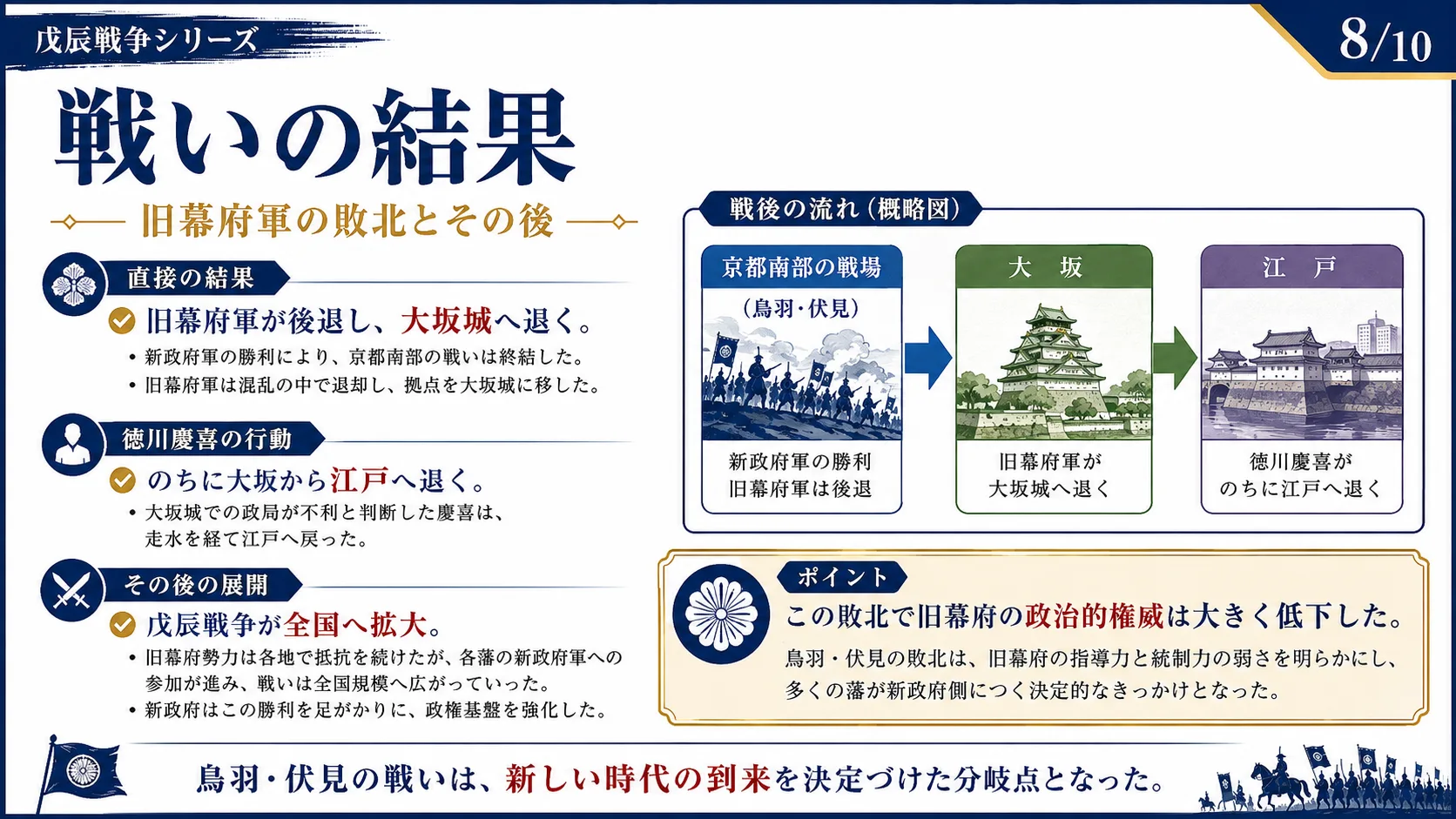 戊辰戦争シリーズ

8/10

戦いの結果

旧幕府軍の敗北とその後

直接の結果

旧幕府軍が後退し、大坂城へ退く。

• 新政府軍の勝利により、京都南部の戦いは終結した。
• 旧幕府軍は混乱の中で退却し、拠点を大坂城に移した。

徳川慶喜の行動

のちに大坂から江戸へ退く。

• 大坂城での政局が不利と判断した慶喜は、走水を経て江戸へ戻った。

その後の展開

戊辰戦争が全国へ拡大。

• 旧幕府勢力は各地で抵抗を続けたが、各藩の新政府軍への参加が進み、戦いは全国規模へ広がっていった。
• 新政府はこの勝利を足がかりに、政権基盤を強化した。

戦後の流れ（概略図）

京都南部の戦場
（鳥羽・伏見）
新政府軍の勝利
旧幕府軍は後退

大　坂
旧幕府軍が
大坂城へ退く

江　戸
徳川慶喜が
のちに江戸へ退く

ポイント

この敗北で旧幕府の政治的権威は大きく低下した。

鳥羽・伏見の敗北は、旧幕府の指導力と統制力の弱さを明らかにし、多くの藩が新政府側につく決定的なきっかけとなった。

鳥羽・伏見の戦いは、新しい時代の到来を決定づけた分岐点となった。